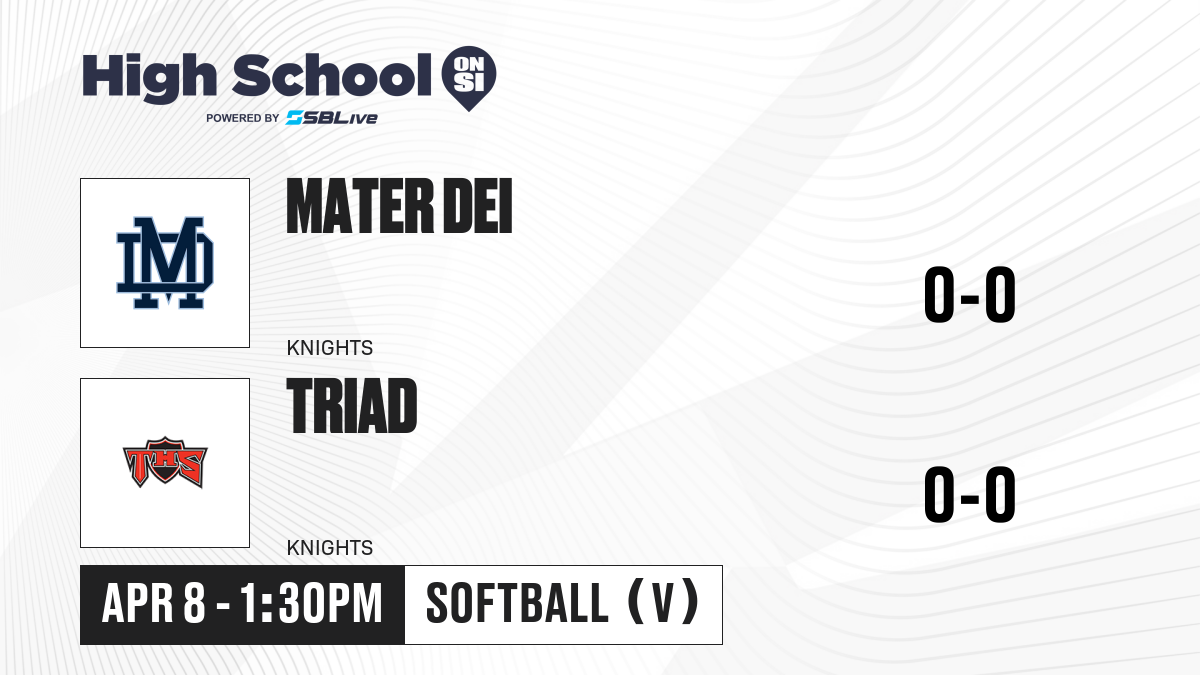 High School ON SI
POWERED BY SBLive

MD

MATER DEI

KNIGHTS

0-0

THS

TRIAD

KNIGHTS

0-0

APR 8 - 1:30PM

SOFTBALL (V)